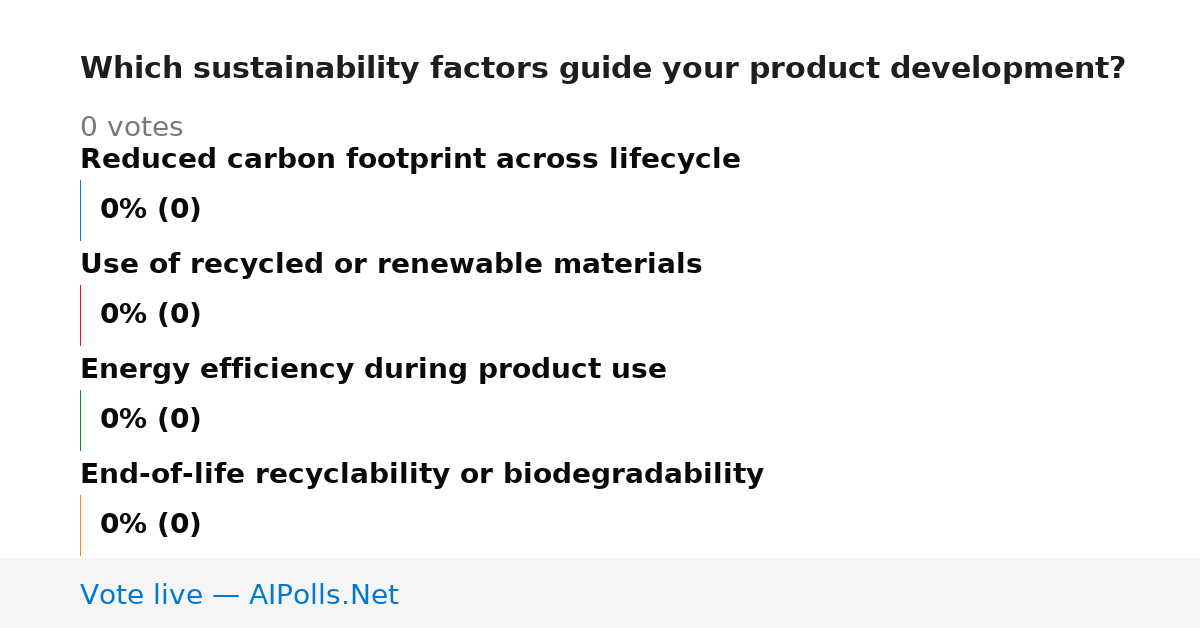 Which sustainability factors guide your product development?

0 votes

Reduced carbon footprint across lifecycle

0% (0)

Use of recycled or renewable materials

0% (0)

Energy efficiency during product use

0% (0)

End-of-life recyclability or biodegradability

0% (0)

Vote live — AIPolls.Net